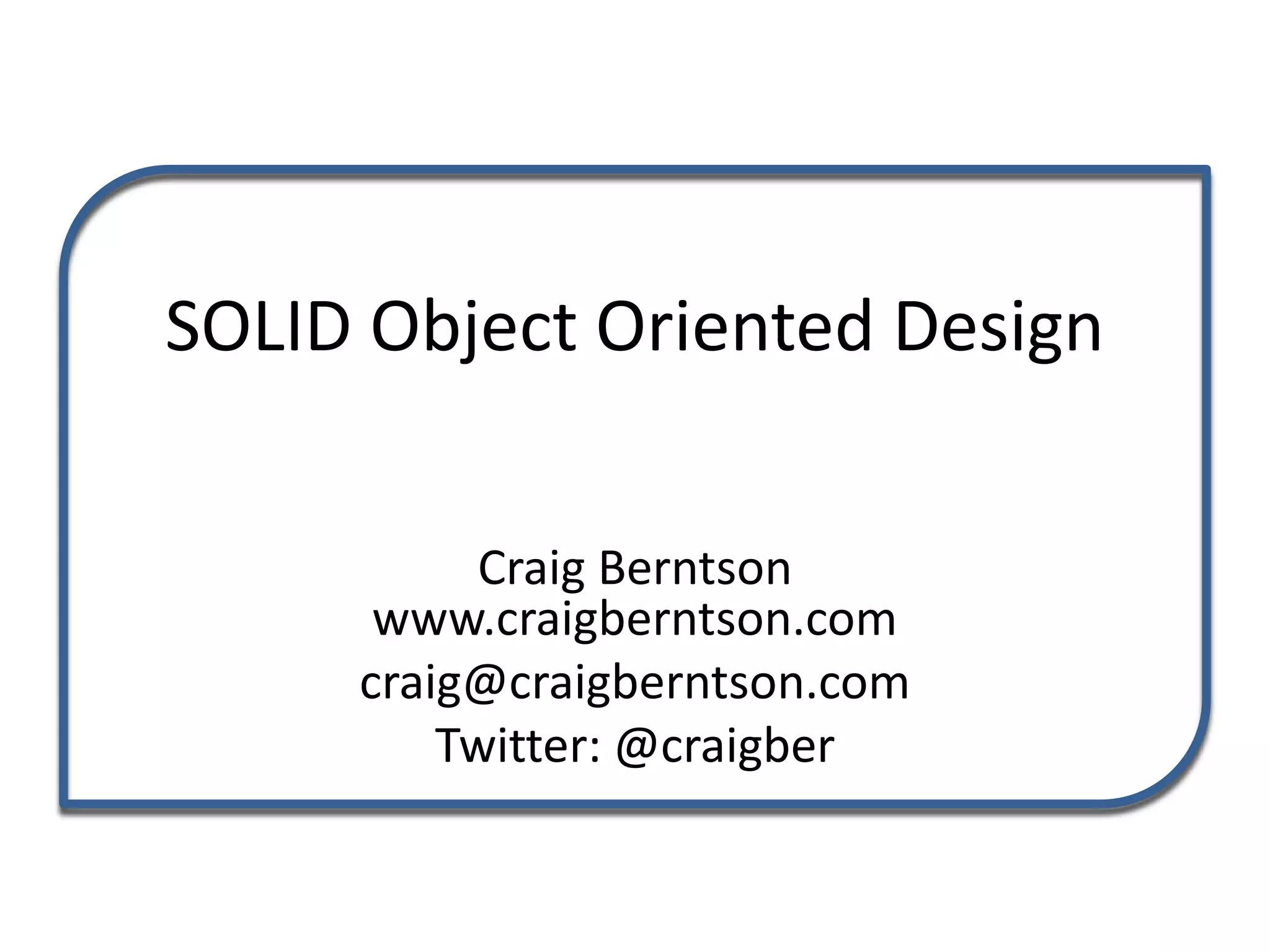 SOLID Object Oriented Design

Craig Berntson
www.craigberntson.com
craig@craigberntson.com
Twitter: @craigber